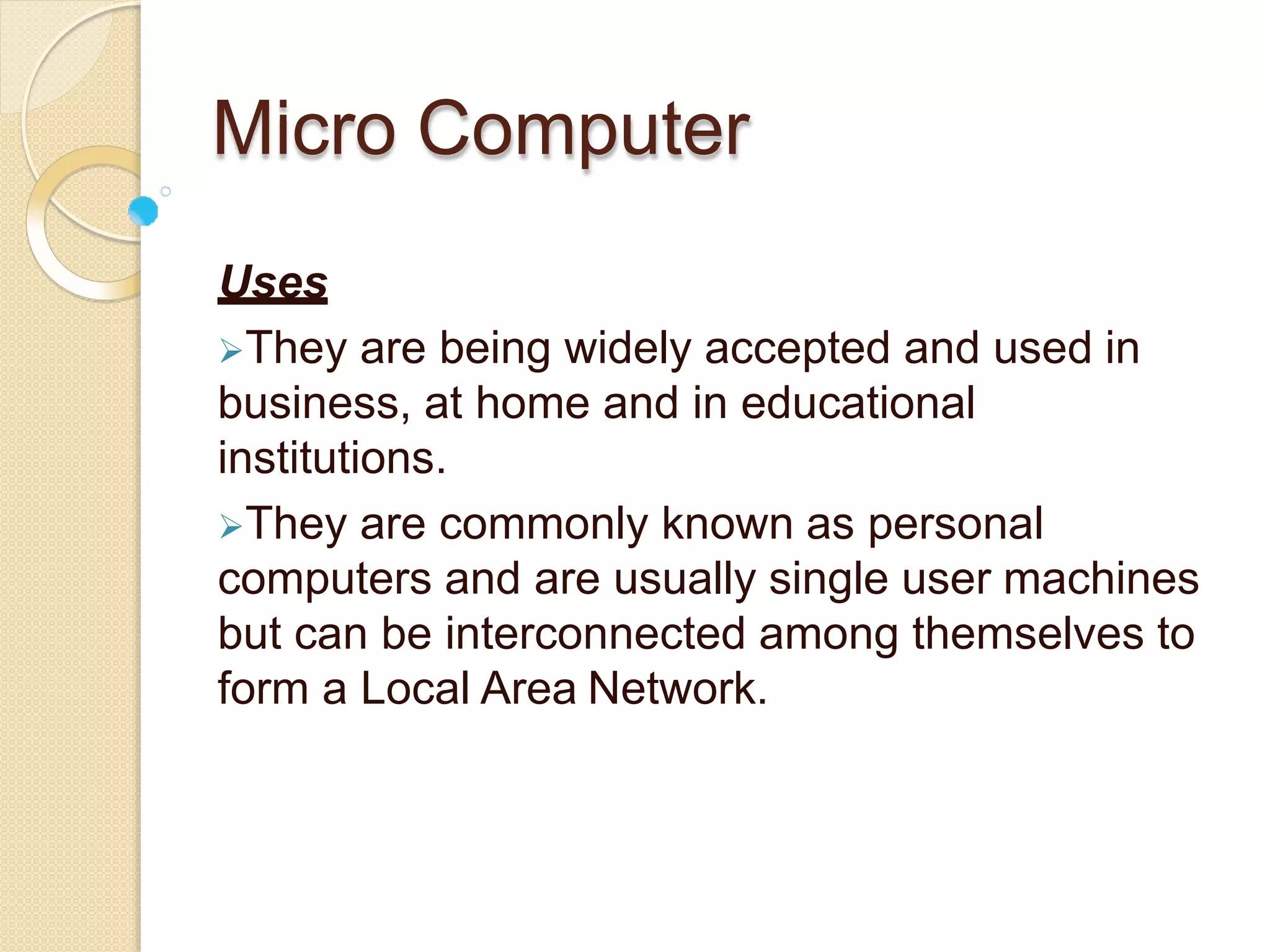 Micro Computer

Uses

➢They are being widely accepted and used in business, at home and in educational institutions.

➢They are commonly known as personal computers and are usually single user machines but can be interconnected among themselves to form a Local Area Network.